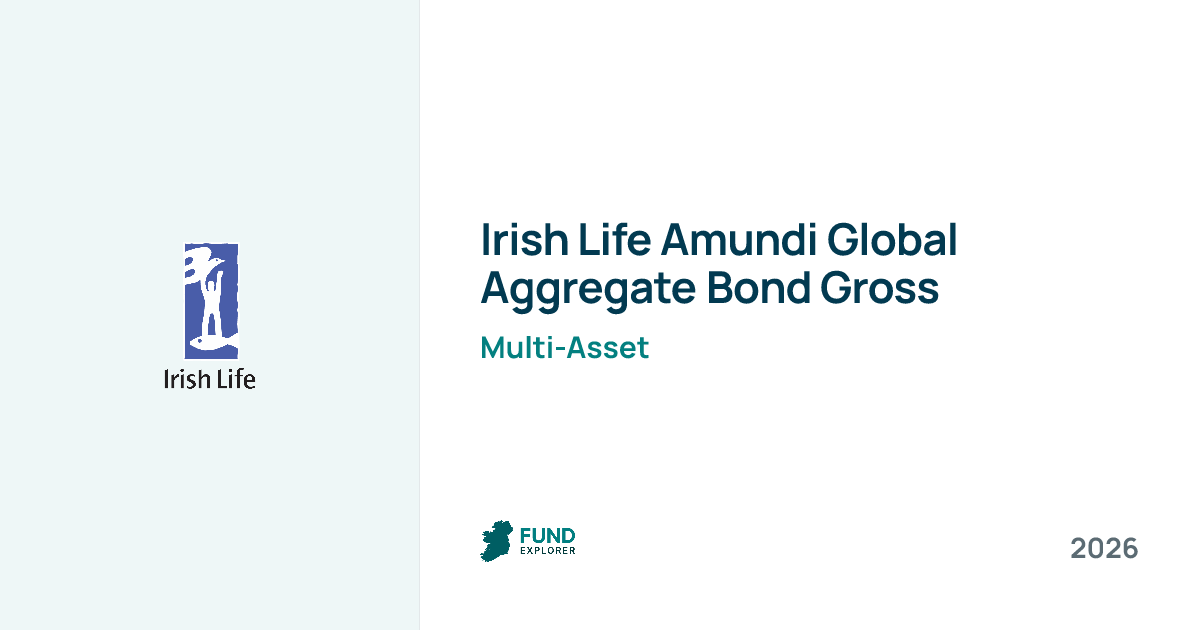 Irish Life

Irish Life Amundi Global Aggregate Bond Gross

Multi-Asset

FUND EXPLORER

2026